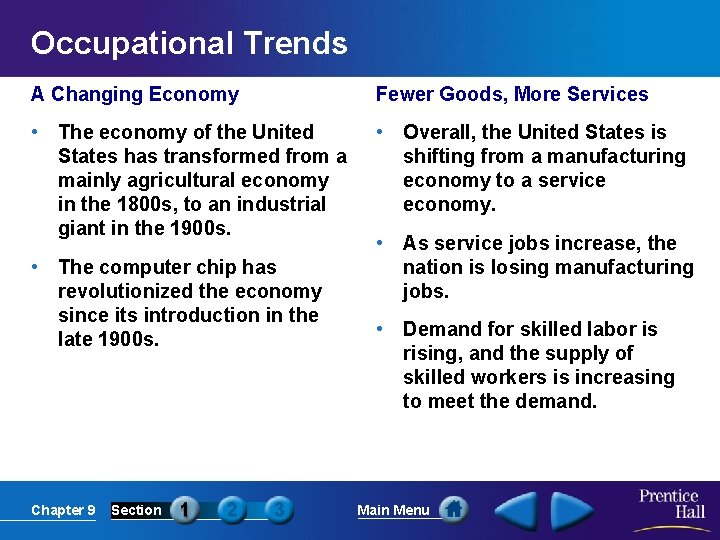 Occupational Trends

A Changing Economy

• The economy of the United States has transformed from a mainly agricultural economy in the 1800s, to an industrial giant in the 1900s.

• The computer chip has revolutionized the economy since its introduction in the late 1900s.

Fewer Goods, More Services

• Overall, the United States is shifting from a manufacturing economy to a service economy.

• As service jobs increase, the nation is losing manufacturing jobs.

• Demand for skilled labor is rising, and the supply of skilled workers is increasing to meet the demand.

Chapter 9 Section 1 2 3 Main Menu Prentice Hall